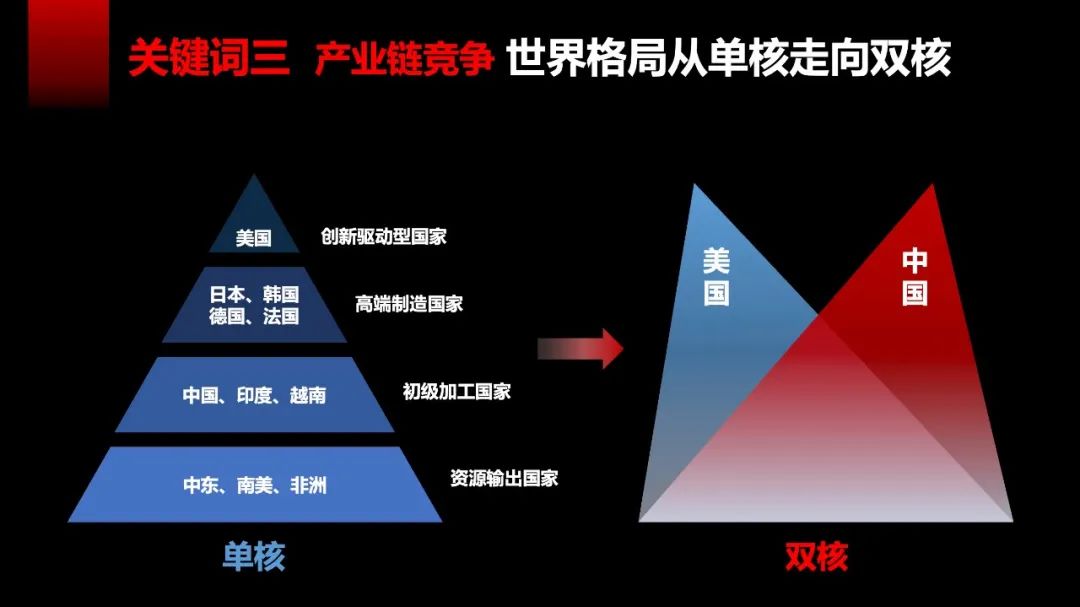 关键词三 产业链竞争 世界格局从单核走向双核

美国 创新驱动型国家

日本、韩国
德国、法国 高端制造国家

中国、印度、越南 初级加工国家

中东、南美、非洲 资源输出国家

单核

美国

中国

双核